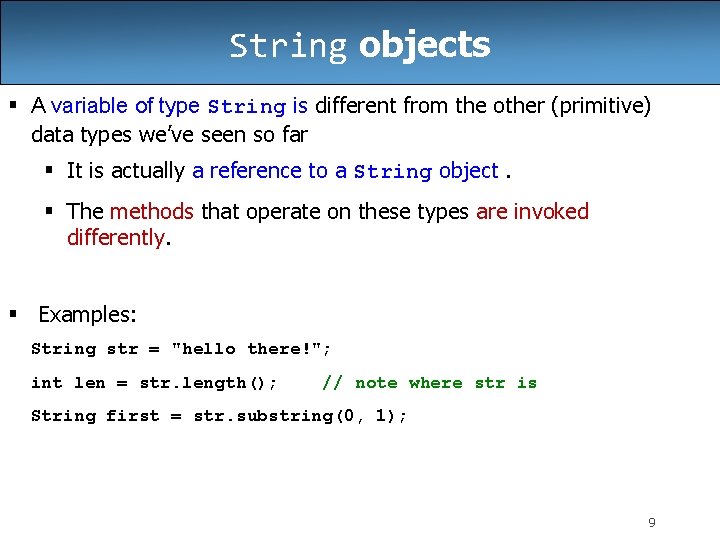 String objects

▪ A variable of type String is different from the other (primitive) data types we've seen so far

▪ It is actually a reference to a String object .

▪ The methods that operate on these types are invoked differently.

▪ Examples:

String str = "hello there!";

int len = str.length();     // note where str is

String first = str.substring(0, 1);

9